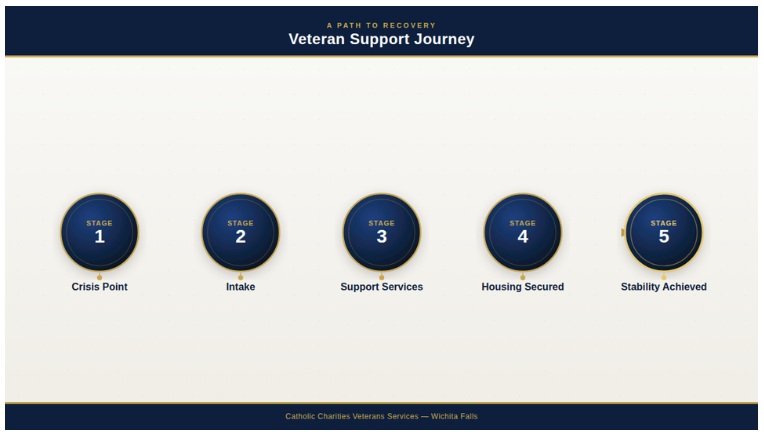 A PATH TO RECOVERY
Veteran Support Journey

STAGE
1
Crisis Point

STAGE
2
Intake

STAGE
3
Support Services

STAGE
4
Housing Secured

STAGE
5
Stability Achieved

Catholic Charities Veterans Services — Wichita Falls